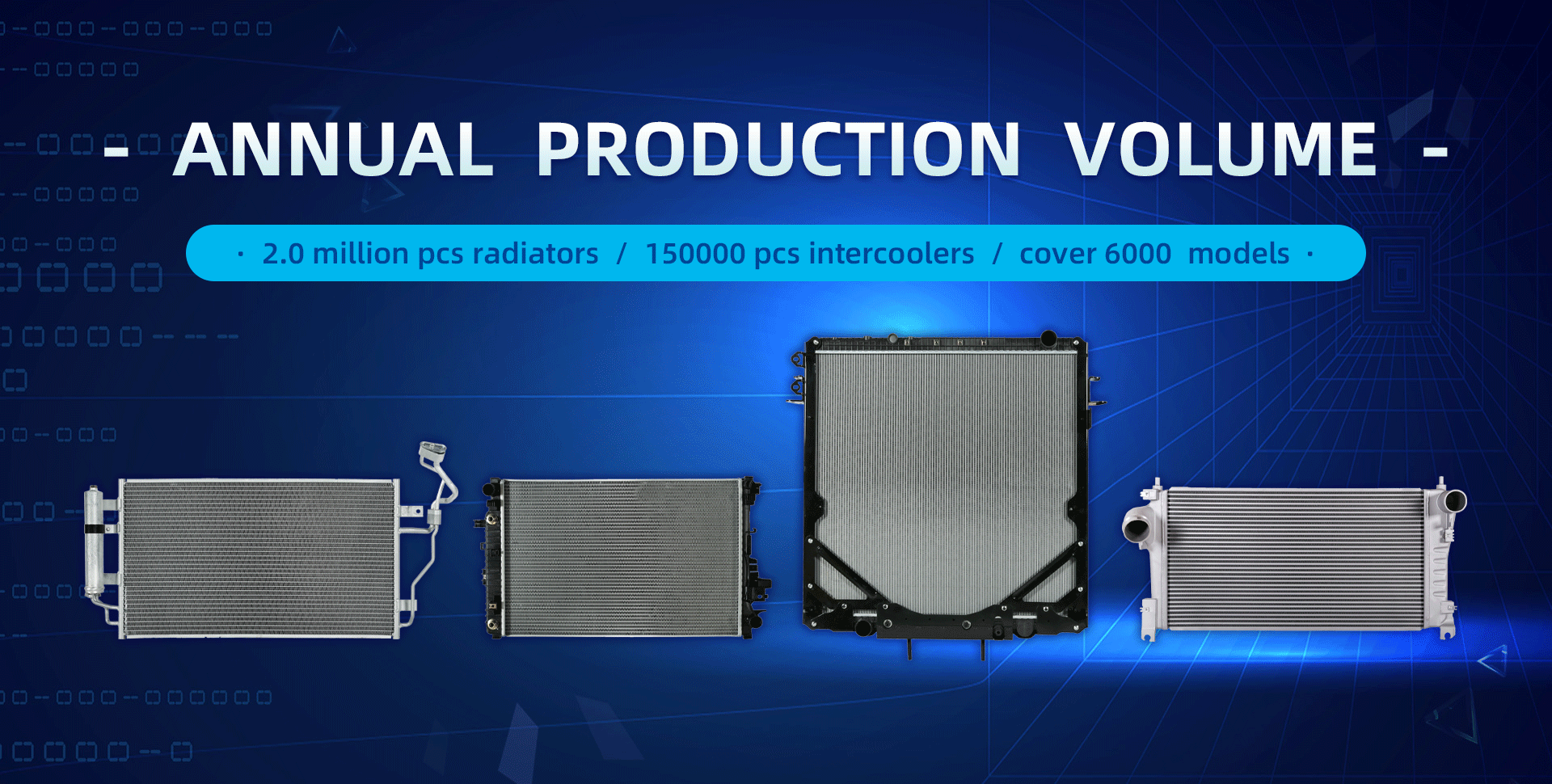 - ANNUAL PRODUCTION VOLUME -

· 2.0 million pcs radiators / 150000 pcs intercoolers / cover 6000 models ·